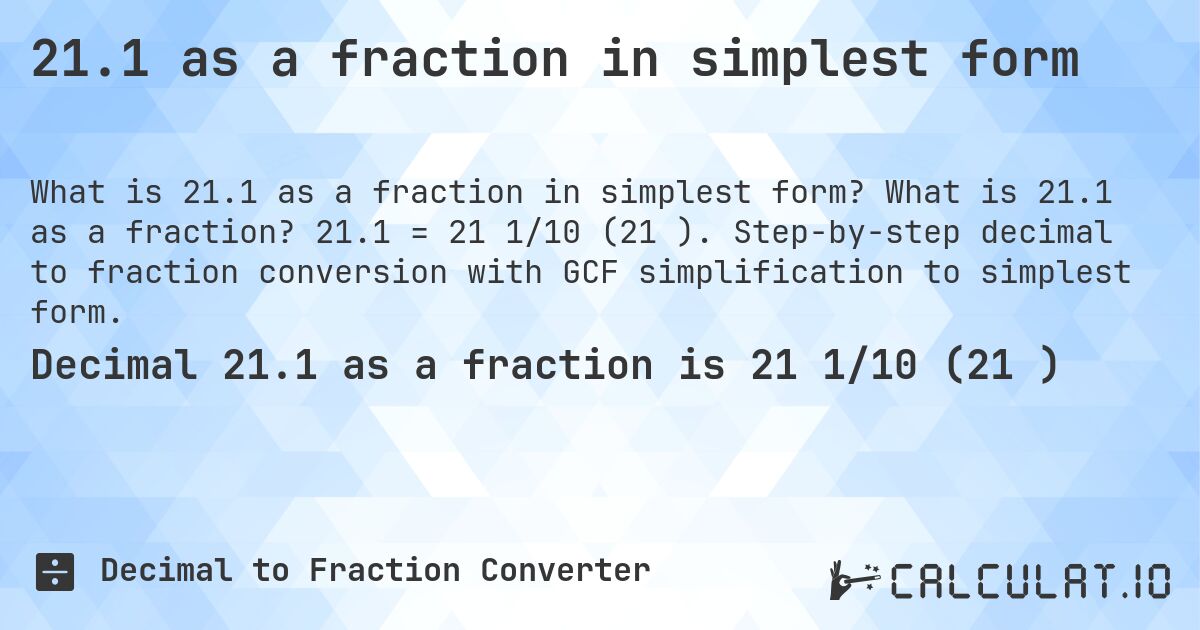 21.1 as a fraction in simplest form

What is 21.1 as a fraction in simplest form? What is 21.1 as a fraction? 21.1 = 21 1/10 (21 ). Step-by-step decimal to fraction conversion with GCF simplification to simplest form.

Decimal 21.1 as a fraction is 21 1/10 (21 )

Decimal to Fraction Converter

CALCULAT.IO